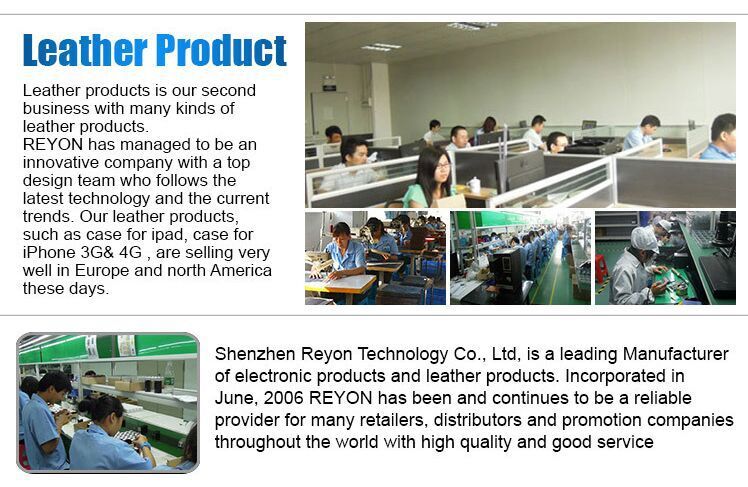 Leather Product

Leather products is our second business with many kinds of leather products.
REYON has managed to be an innovative company with a top design team who follows the latest technology and the current trends. Our leather products, such as case for ipad, case for iPhone 3G& 4G , are selling very well in Europe and north America these days.

Shenzhen Reyon Technology Co., Ltd, is a leading Manufacturer of electronic products and leather products. Incorporated in June, 2006 REYON has been and continues to be a reliable provider for many retailers, distributors and promotion companies throughout the world with high quality and good service